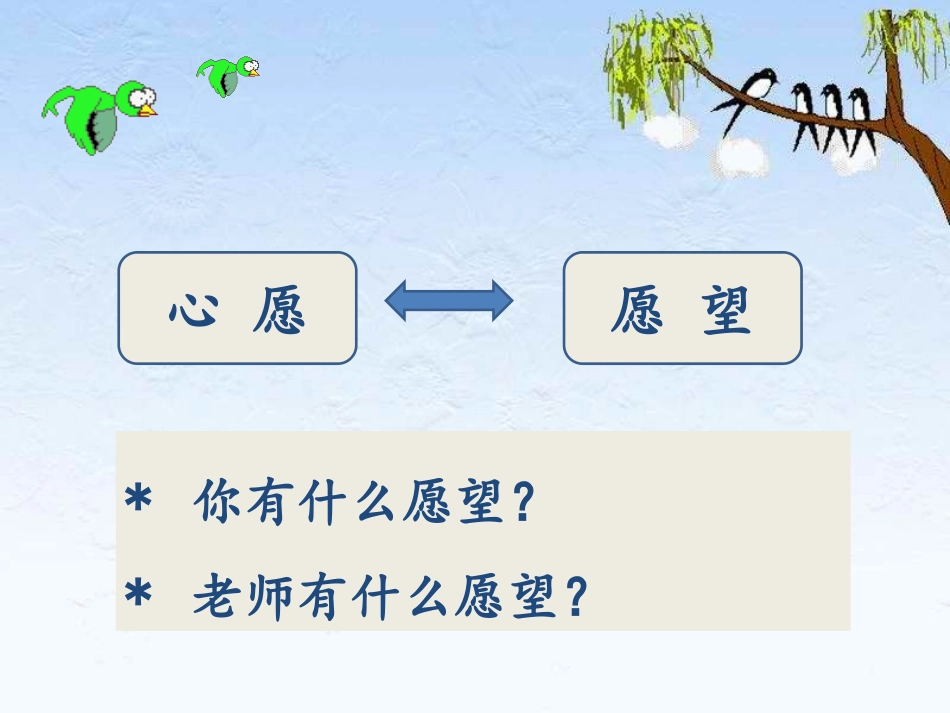 心 愿

愿 望

* 你有什么愿望?

* 老师有什么愿望?